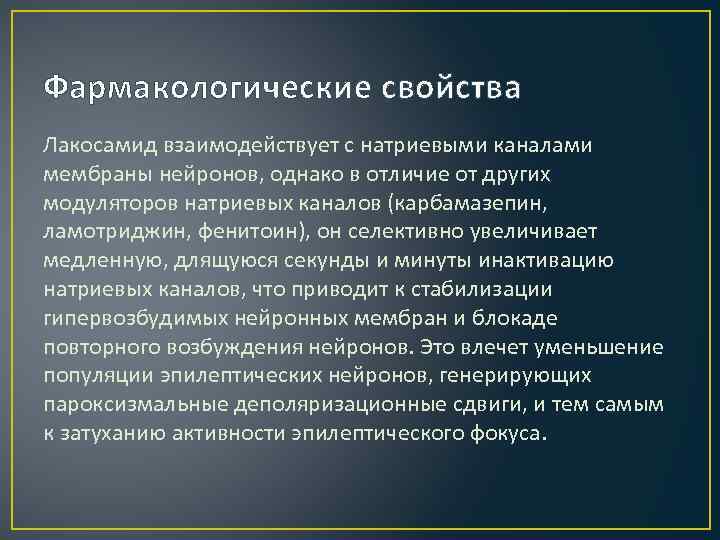 Фармакологические свойства

Лакосамид взаимодействует с натриевыми каналами мембраны нейронов, однако в отличие от других модуляторов натриевых каналов (карбамазепин, ламотриджин, фенитоин), он селективно увеличивает медленную, длящуюся секунды и минуты инактивацию натриевых каналов, что приводит к стабилизации гипервозбудимых нейронных мембран и блокаде повторного возбуждения нейронов. Это влечет уменьшение популяции эпилептических нейронов, генерирующих пароксизмальные деполяризационные сдвиги, и тем самым к затуханию активности эпилептического фокуса.